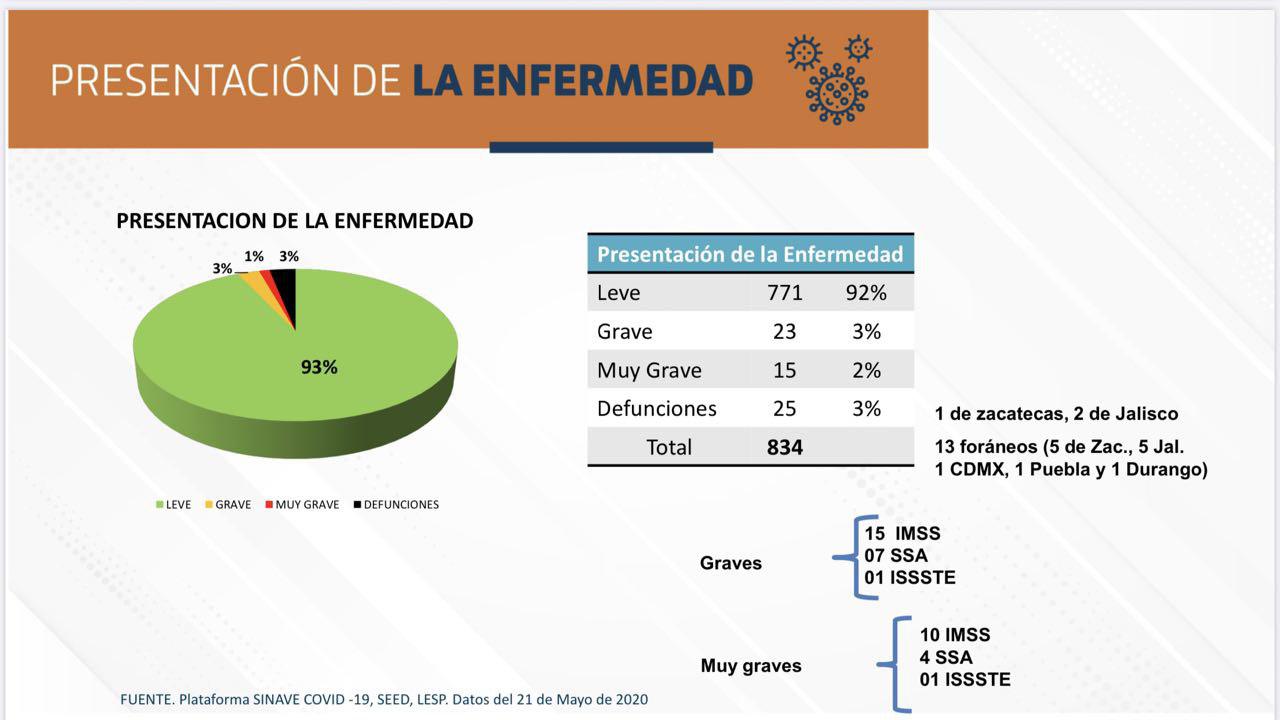 PRESENTACIÓN DE LA ENFERMEDAD

PRESENTACION DE LA ENFERMEDAD

3%
1%
3%
93%

LEVE GRAVE MUY GRAVE DEFUNCIONES

| Presentación de la Enfermedad | | |
|---|---|---|
| Leve | 771 | 92% |
| Grave | 23 | 3% |
| Muy Grave | 15 | 2% |
| Defunciones | 25 | 3% |
| Total | 834 | |

1 de zacatecas, 2 de Jalisco

13 foráneos (5 de Zac., 5 Jal. 1 CDMX, 1 Puebla y 1 Durango)

Graves
15 IMSS
07 SSA
01 ISSSTE

Muy graves
10 IMSS
4 SSA
01 ISSSTE

FUENTE. Plataforma SINAVE COVID -19, SEED, LESP. Datos del 21 de Mayo de 2020